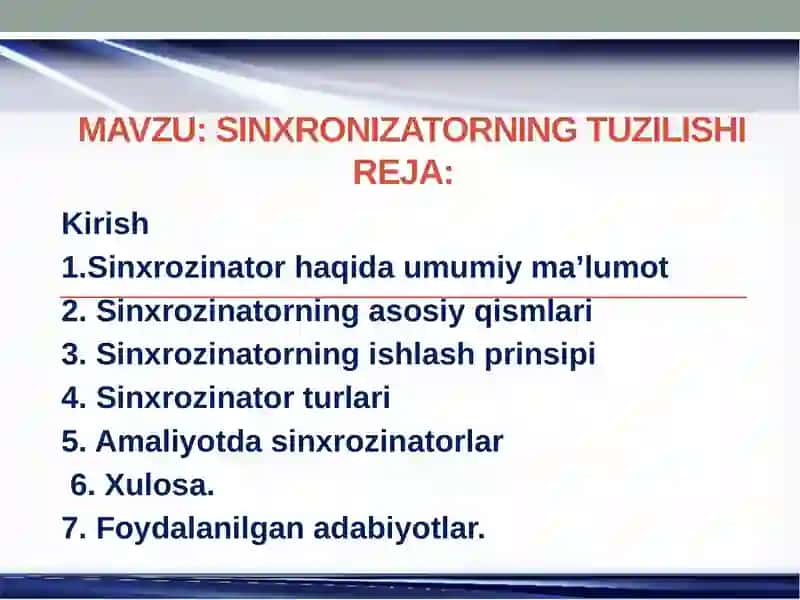 MAVZU: SINXRONIZATORNING TUZILISHI
REJA:

Kirish
1.Sinxrozinator haqida umumiy ma’lumot
2. Sinxrozinatorning asosiy qismlari
3. Sinxrozinatorning ishlash prinsipi
4. Sinxrozinator turlari
5. Amaliyotda sinxrozinatorlar
6. Xulosa.
7. Foydalanilgan adabiyotlar.